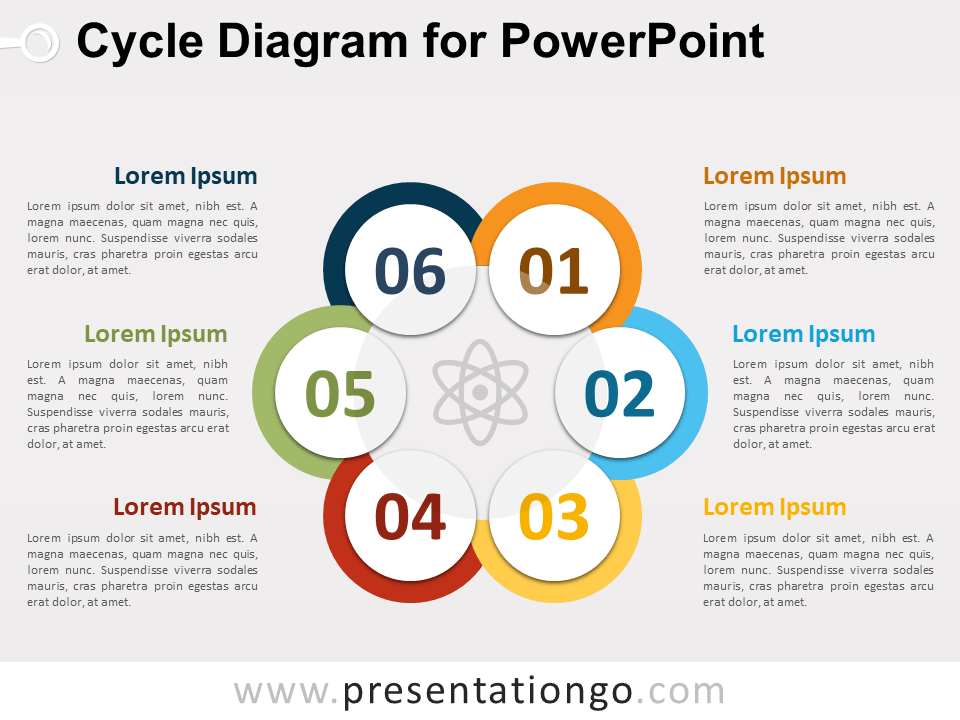 Cycle Diagram for PowerPoint

Lorem Ipsum

Lorem ipsum dolor sit amet, nibh est. A magna maecenas, quam magna nec quis, lorem nunc. Suspendisse viverra sodales mauris, cras pharetra proin egestas arcu erat dolor, at amet.

Lorem Ipsum

Lorem ipsum dolor sit amet, nibh est. A magna maecenas, quam magna nec quis, lorem nunc. Suspendisse viverra sodales mauris, cras pharetra proin egestas arcu erat dolor, at amet.

Lorem Ipsum

Lorem ipsum dolor sit amet, nibh est. A magna maecenas, quam magna nec quis, lorem nunc. Suspendisse viverra sodales mauris, cras pharetra proin egestas arcu erat dolor, at amet.

06

01

05

02

04

03

Lorem Ipsum

Lorem ipsum dolor sit amet, nibh est. A magna maecenas, quam magna nec quis, lorem nunc. Suspendisse viverra sodales mauris, cras pharetra proin egestas arcu erat dolor, at amet.

Lorem Ipsum

Lorem ipsum dolor sit amet, nibh est. A magna maecenas, quam magna nec quis, lorem nunc. Suspendisse viverra sodales mauris, cras pharetra proin egestas arcu erat dolor, at amet.

Lorem Ipsum

Lorem ipsum dolor sit amet, nibh est. A magna maecenas, quam magna nec quis, lorem nunc. Suspendisse viverra sodales mauris, cras pharetra proin egestas arcu erat dolor, at amet.

www.presentationgo.com